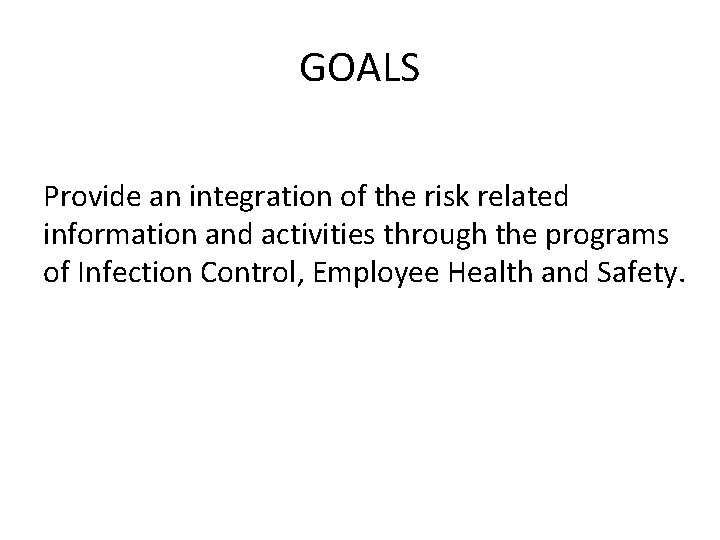 GOALS

Provide an integration of the risk related information and activities through the programs of Infection Control, Employee Health and Safety.